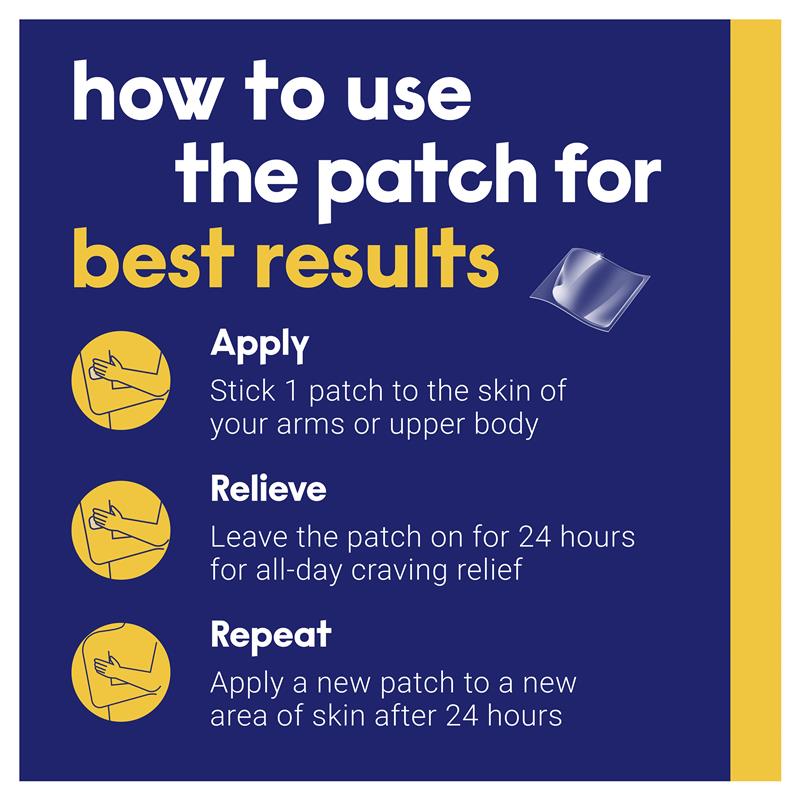 how to use the patch for best results

Apply
Stick 1 patch to the skin of your arms or upper body

Relieve
Leave the patch on for 24 hours for all-day craving relief

Repeat
Apply a new patch to a new area of skin after 24 hours